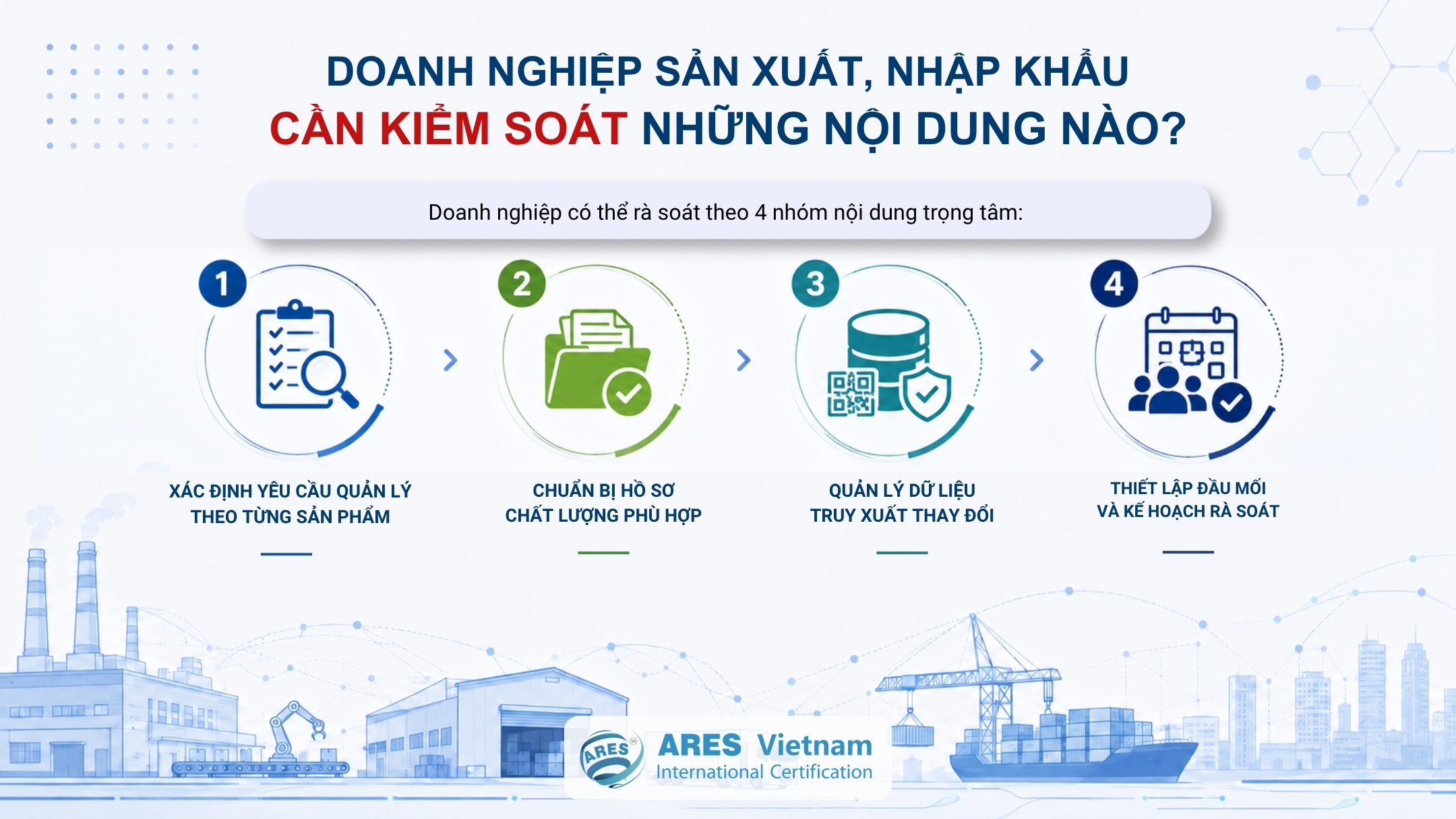 DOANH NGHIỆP SẢN XUẤT, NHẬP KHẨU
CẦN KIỂM SOÁT NHỮNG NỘI DUNG NÀO?

Doanh nghiệp có thể rà soát theo 4 nhóm nội dung trọng tâm:

1
XÁC ĐỊNH YÊU CẦU QUẢN LÝ THEO TỪNG SẢN PHẨM

2
CHUẨN BỊ HỒ SƠ CHẤT LƯỢNG PHÙ HỢP

3
QUẢN LÝ DỮ LIỆU TRUY XUẤT THAY ĐỔI

4
THIẾT LẬP ĐẦU MỐI VÀ KẾ HOẠCH RÀ SOÁT

ARES
ARES Vietnam
International Certification